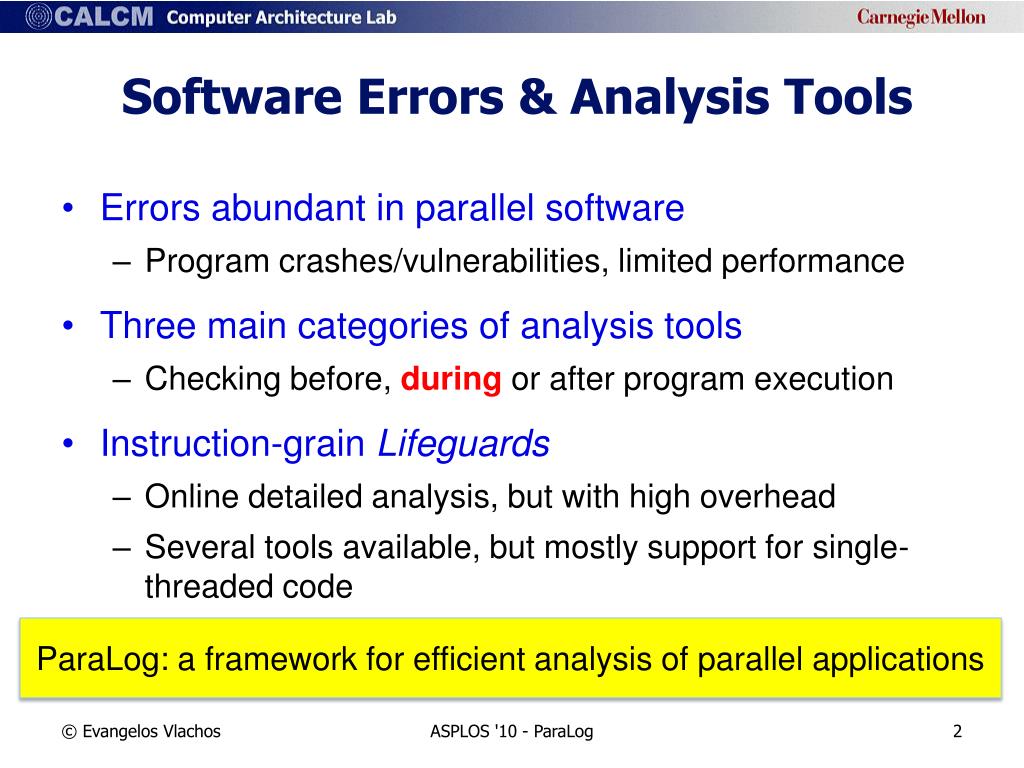 CALCM Computer Architecture Lab
Carnegie Mellon

Software Errors & Analysis Tools

• Errors abundant in parallel software
– Program crashes/vulnerabilities, limited performance

• Three main categories of analysis tools
– Checking before, during or after program execution

• Instruction-grain Lifeguards
– Online detailed analysis, but with high overhead
– Several tools available, but mostly support for single-threaded code

ParaLog: a framework for efficient analysis of parallel applications

© Evangelos Vlachos
ASPLOS '10 - ParaLog
2